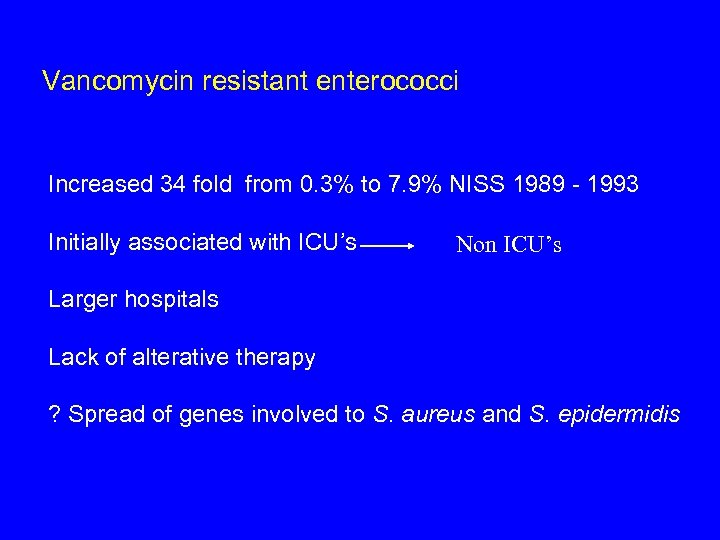 Vancomycin resistant enterococci

Increased 34 fold from 0.3% to 7.9% NISS 1989 - 1993

Initially associated with ICU's → Non ICU's

Larger hospitals

Lack of alterative therapy

? Spread of genes involved to S. aureus and S. epidermidis